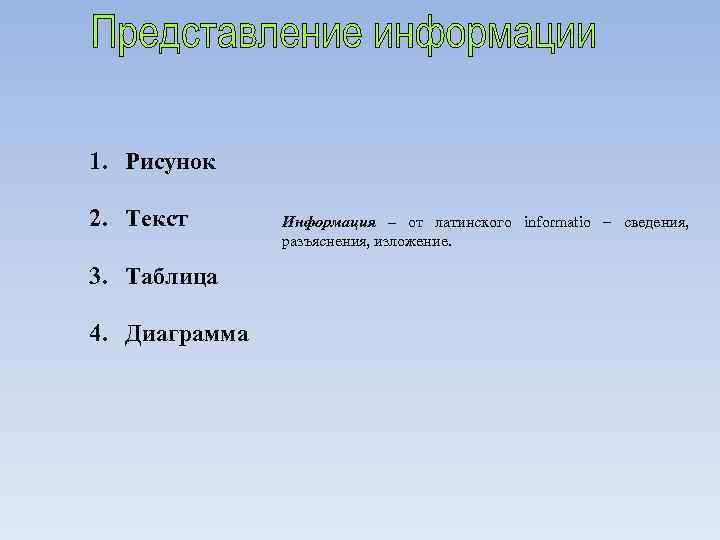 Представление информации

1. Рисунок
2. Текст
3. Таблица
4. Диаграмма

Информация – от латинского informatio – сведения, разъяснения, изложение.